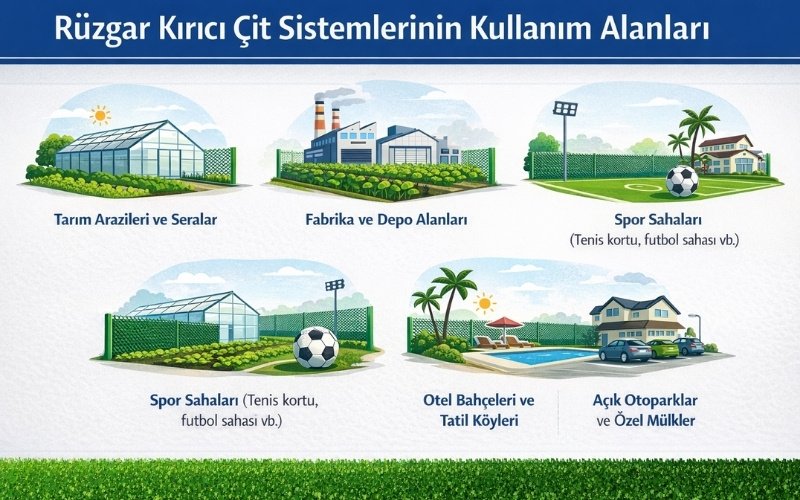 Rüzgar Kırıcı Çit Sistemlerinin Kullanım Alanları

Tarım Arazileri ve Seralar

Fabrika ve Depo Alanları

Spor Sahaları
(Tenis kortu, futbol sahası vb.)

Spor Sahaları (Tenis kortu, futbol sahası vb.)

Otel Bahçeleri ve Tatil Köyleri

Açık Otoparklar ve Özel Mülkler